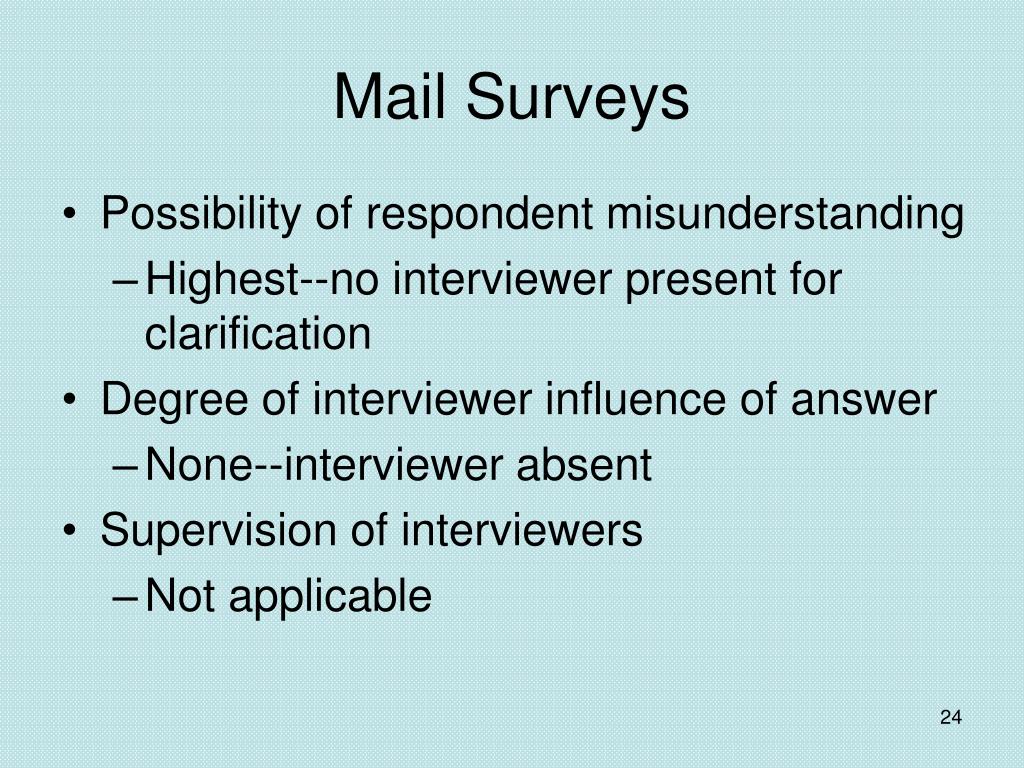 Mail Surveys

• Possibility of respondent misunderstanding
– Highest--no interviewer present for clarification
• Degree of interviewer influence of answer
– None--interviewer absent
• Supervision of interviewers
– Not applicable

24